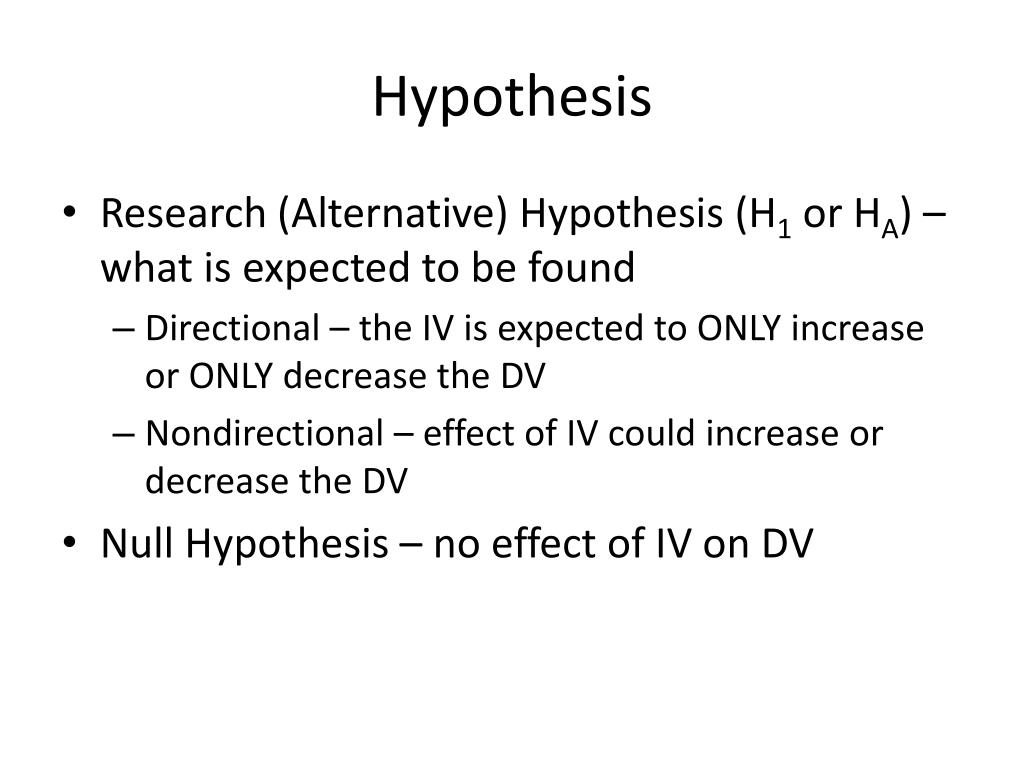 Hypothesis

• Research (Alternative) Hypothesis ($H_1$ or $H_A$) – what is expected to be found
– Directional – the IV is expected to ONLY increase or ONLY decrease the DV
– Nondirectional – effect of IV could increase or decrease the DV
• Null Hypothesis – no effect of IV on DV